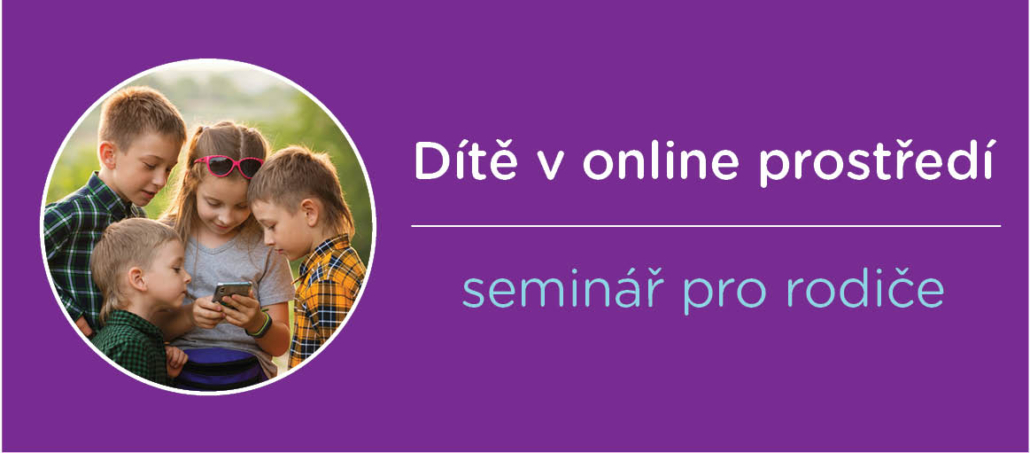 Dítě v online prostředí

seminář pro rodiče